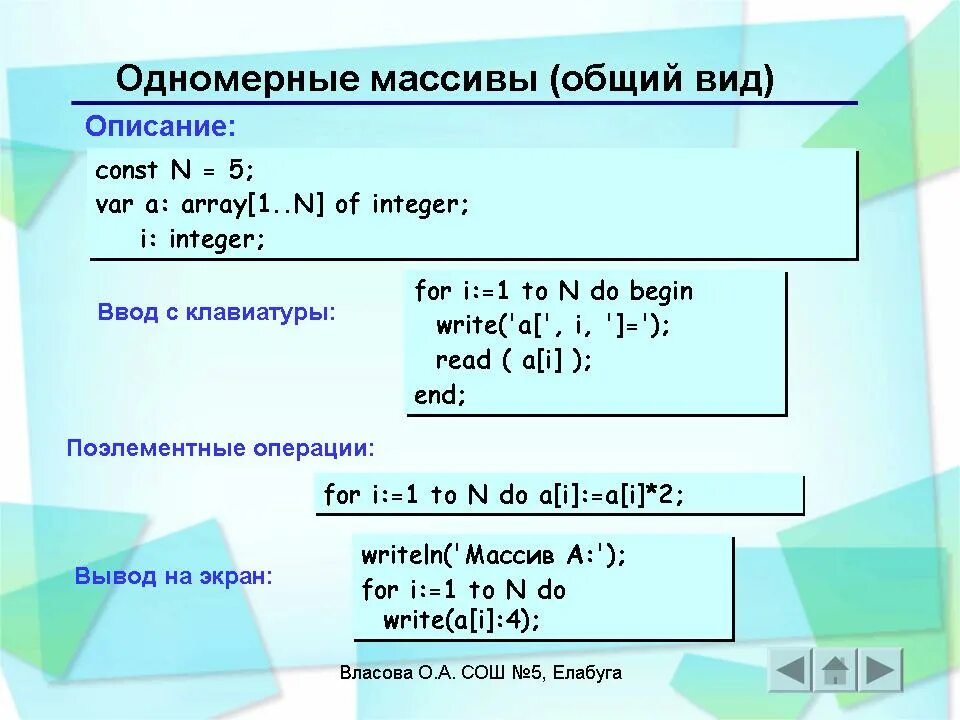 Одномерные массивы (общий вид)

Описание:

const N = 5;
var a: array[1..N] of integer;
i: integer;

Ввод с клавиатуры:

for i:=1 to N do begin
write('a[', i, ']=');
read ( a[i] );
end;

Поэлементные операции:

for i:=1 to N do a[i]:=a[i]*2;

Вывод на экран:

writeln('Массив A:');
for i:=1 to N do
write(a[i]:4);

Власова О.А. СОШ №5, Елабуга